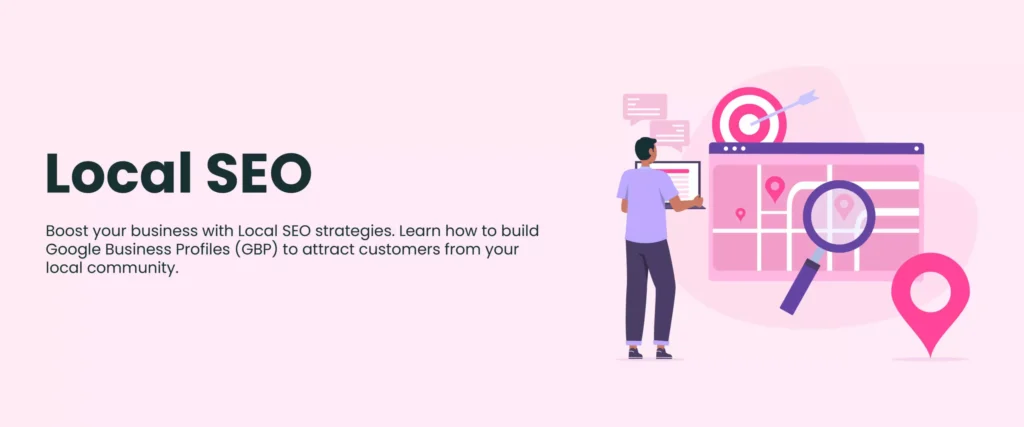 Local SEO

Boost your business with Local SEO strategies. Learn how to build Google Business Profiles (GBP) to attract customers from your local community.